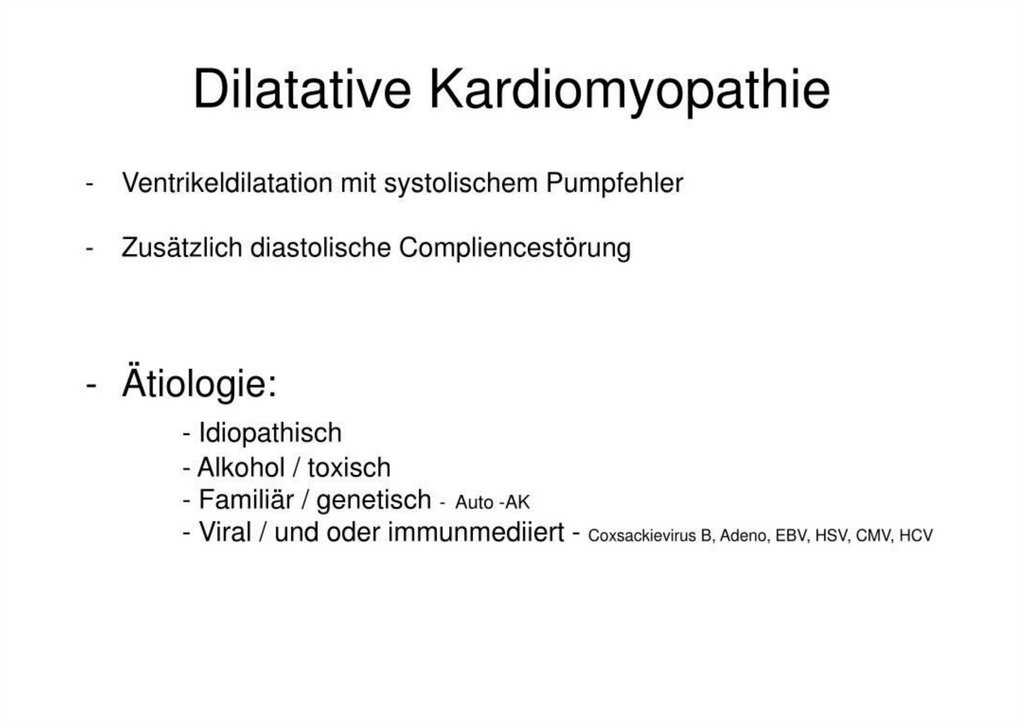 Dilatative Kardiomyopathie

- Ventrikeldilatation mit systolischem Pumpfehler

- Zusätzlich diastolische Compliencestörung

- Ätiologie:

- Idiopathisch
- Alkohol / toxisch
- Familiär / genetisch - Auto -AK
- Viral / und oder immunmediiert - Coxsackievirus B, Adeno, EBV, HSV, CMV, HCV